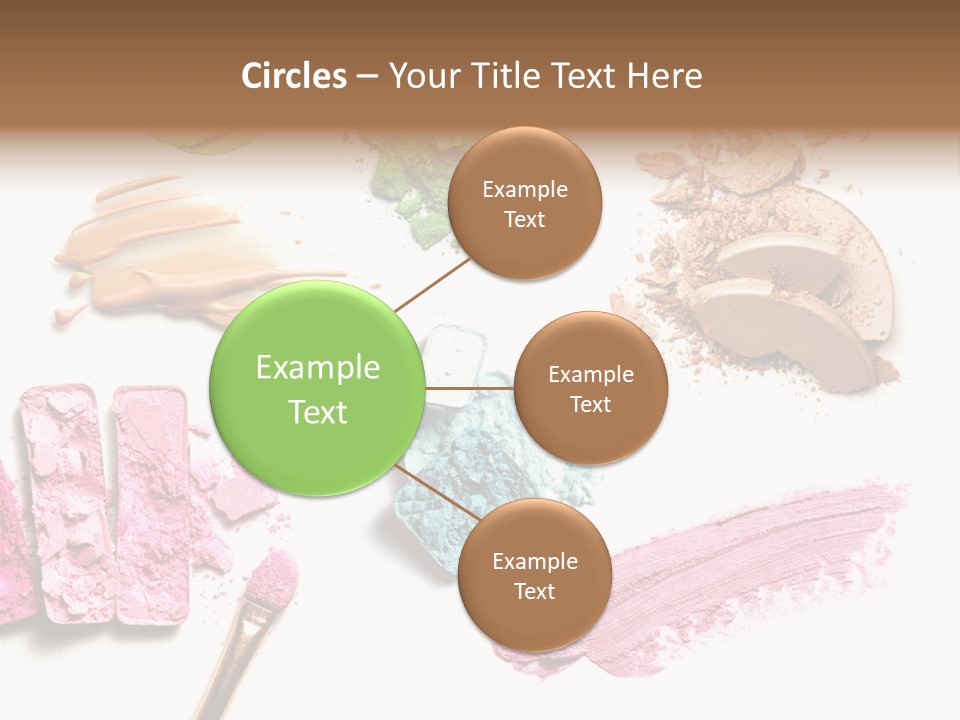 Circles – Your Title Text Here

Example Text

Example Text

Example Text

Example Text